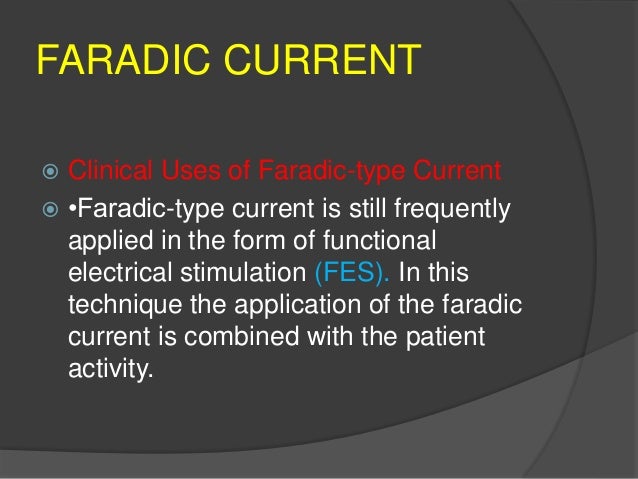 FARADIC CURRENT

Clinical Uses of Faradic-type Current

•Faradic-type current is still frequently applied in the form of functional electrical stimulation (FES). In this technique the application of the faradic current is combined with the patient activity.